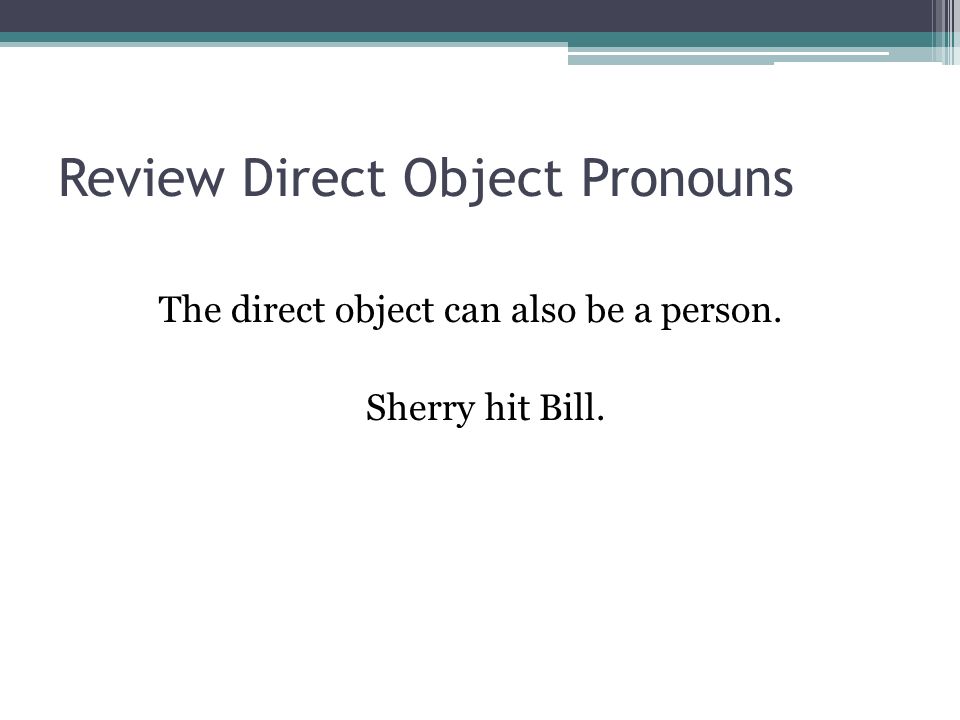 Review Direct Object Pronouns

The direct object can also be a person.

Sherry hit Bill.